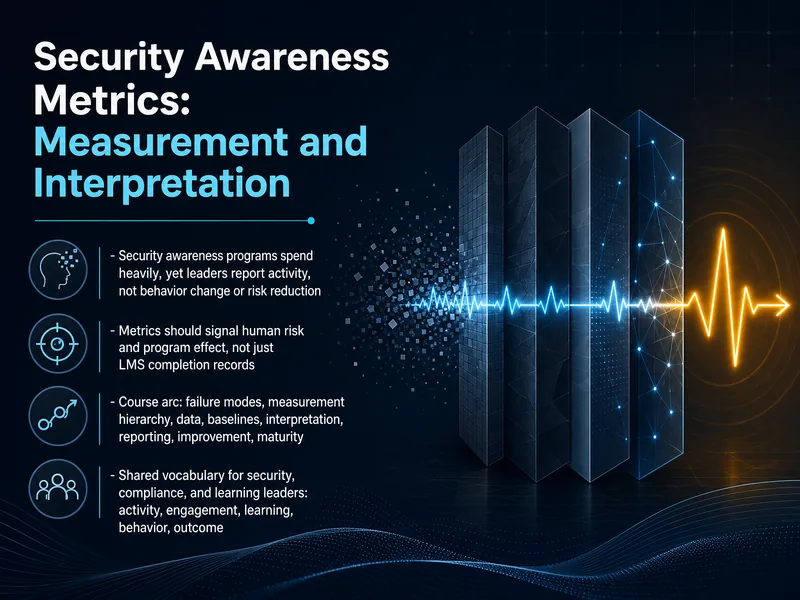 Security Awareness Metrics: Measurement and Interpretation

- Security awareness programs spend heavily, yet leaders report activity, not behavior change or risk reduction

- Metrics should signal human risk and program effect, not just LMS completion records

- Course arc: failure modes, measurement hierarchy, data, baselines, interpretation, reporting, improvement, maturity

- Shared vocabulary for security, compliance, and learning leaders: activity, engagement, learning, behavior, outcome